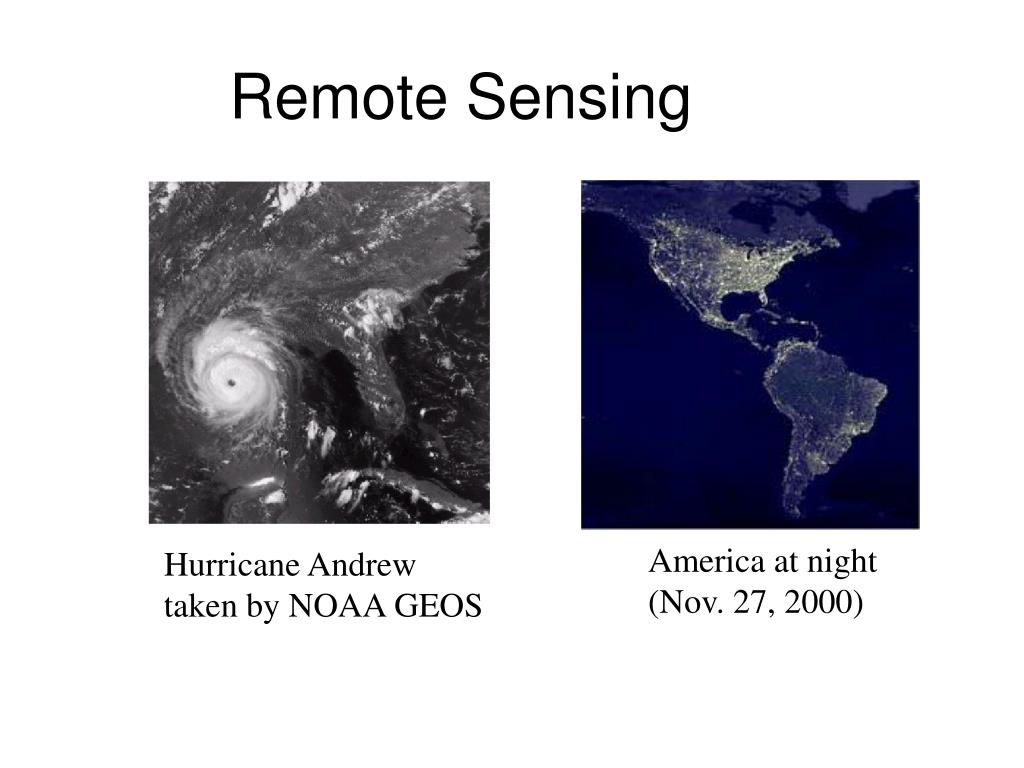 Remote Sensing

Hurricane Andrew
taken by NOAA GEOS

America at night
(Nov. 27, 2000)